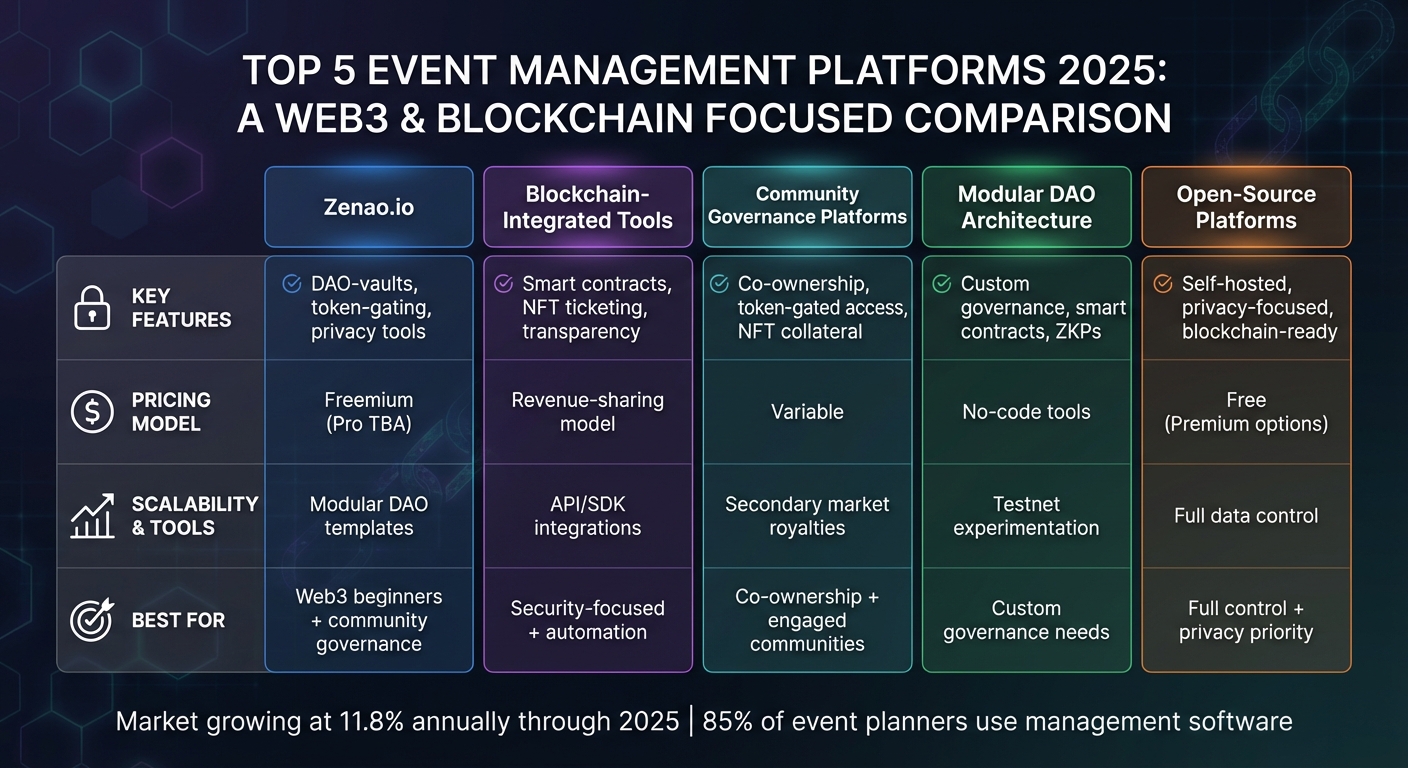 TOP 5 EVENT MANAGEMENT PLATFORMS 2025: A WEB3 & BLOCKCHAIN FOCUSED COMPARISON

| | Zenao.io | Blockchain-Integrated Tools | Community Governance Platforms | Modular DAO Architecture | Open-Source Platforms |
|---|---|---|---|---|---|
| KEY FEATURES | DAO-vaults, token-gating, privacy tools | Smart contracts, NFT ticketing, transparency | Co-ownership, token-gated access, NFT collateral | Custom governance, smart contracts, ZKPs | Self-hosted, privacy-focused, blockchain-ready |
| PRICING MODEL | Freemium (Pro TBA) | Revenue-sharing model | Variable | No-code tools | Free (Premium options) |
| SCALABILITY & TOOLS | Modular DAO templates | API/SDK integrations | Secondary market royalties | Testnet experimentation | Full data control |
| BEST FOR | Web3 beginners + community governance | Security-focused + automation | Co-ownership + engaged communities | Custom governance needs | Full control + privacy priority |

Market growing at 11.8% annually through 2025 | 85% of event planners use management software